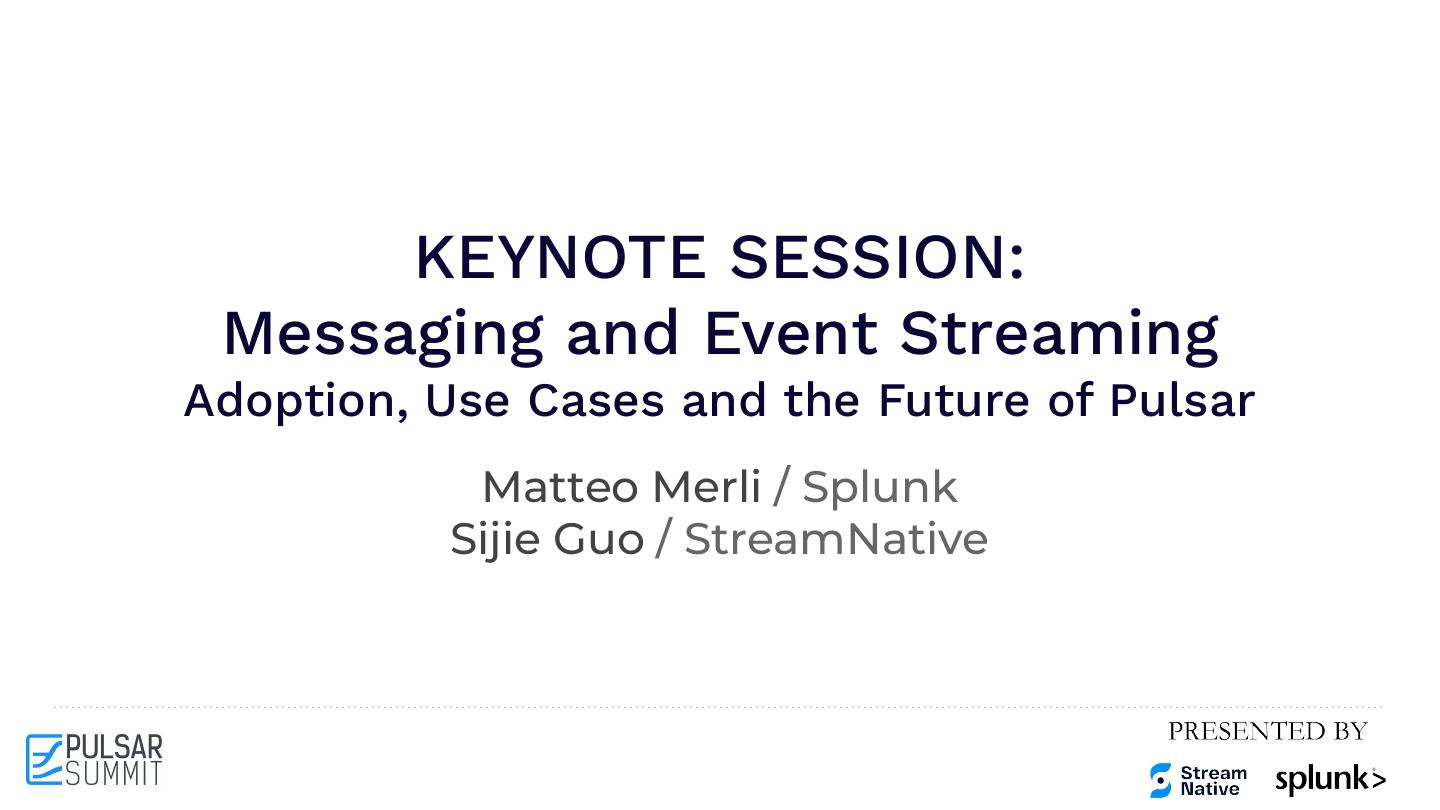 KEYNOTE SESSION:
Messaging and Event Streaming
Adoption, Use Cases and the Future of Pulsar

Matteo Merli / Splunk
Sijie Guo / StreamNative

PULSAR SUMMIT

PRESENTED BY

Stream Native

splunk>